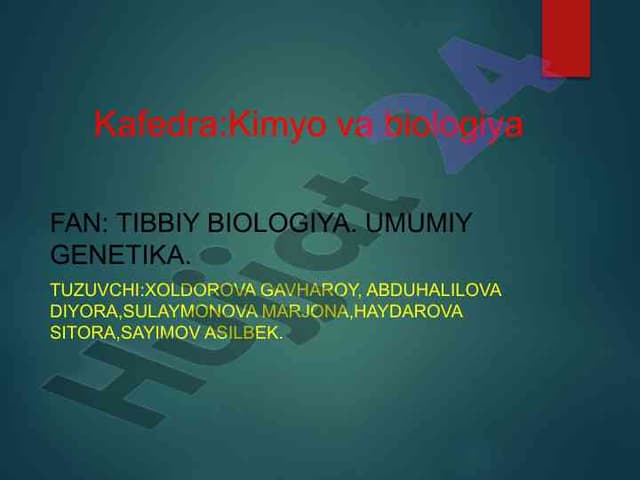 Kafedra:Kimyo va biologiya

FAN: TIBBIY BIOLOGIYA. UMUMIY GENETIKA.

TUZUVCHI:XOLDOROVA GAVHAROY, ABDUHALILOVA DIYORA,SULAYMONOVA MARJONA,HAYDAROVA SITORA,SAYIMOV ASILBEK.

Hujjat 24